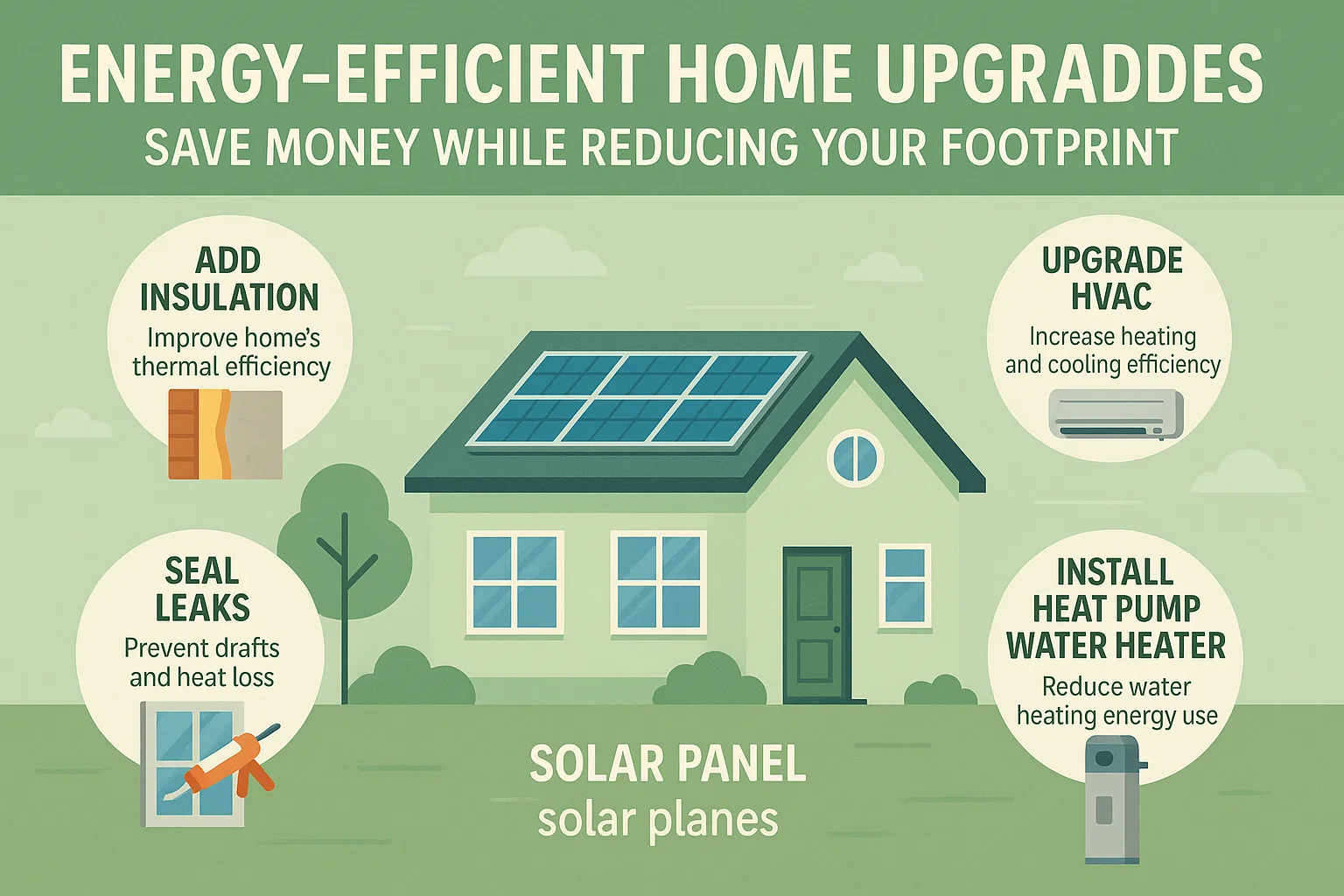 ENERGY-EFFICIENT HOME UPGRADDES
SAVE MONEY WHILE REDUCING YOUR FOOTPRINT

ADD INSULATION
Improve home's thermal efficiency

UPGRADE HVAC
Increase heating and cooling efficiency

SEAL LEAKS
Prevent drafts and heat loss

INSTALL HEAT PUMP WATER HEATER
Reduce water heating energy use

SOLAR PANEL
solar planes